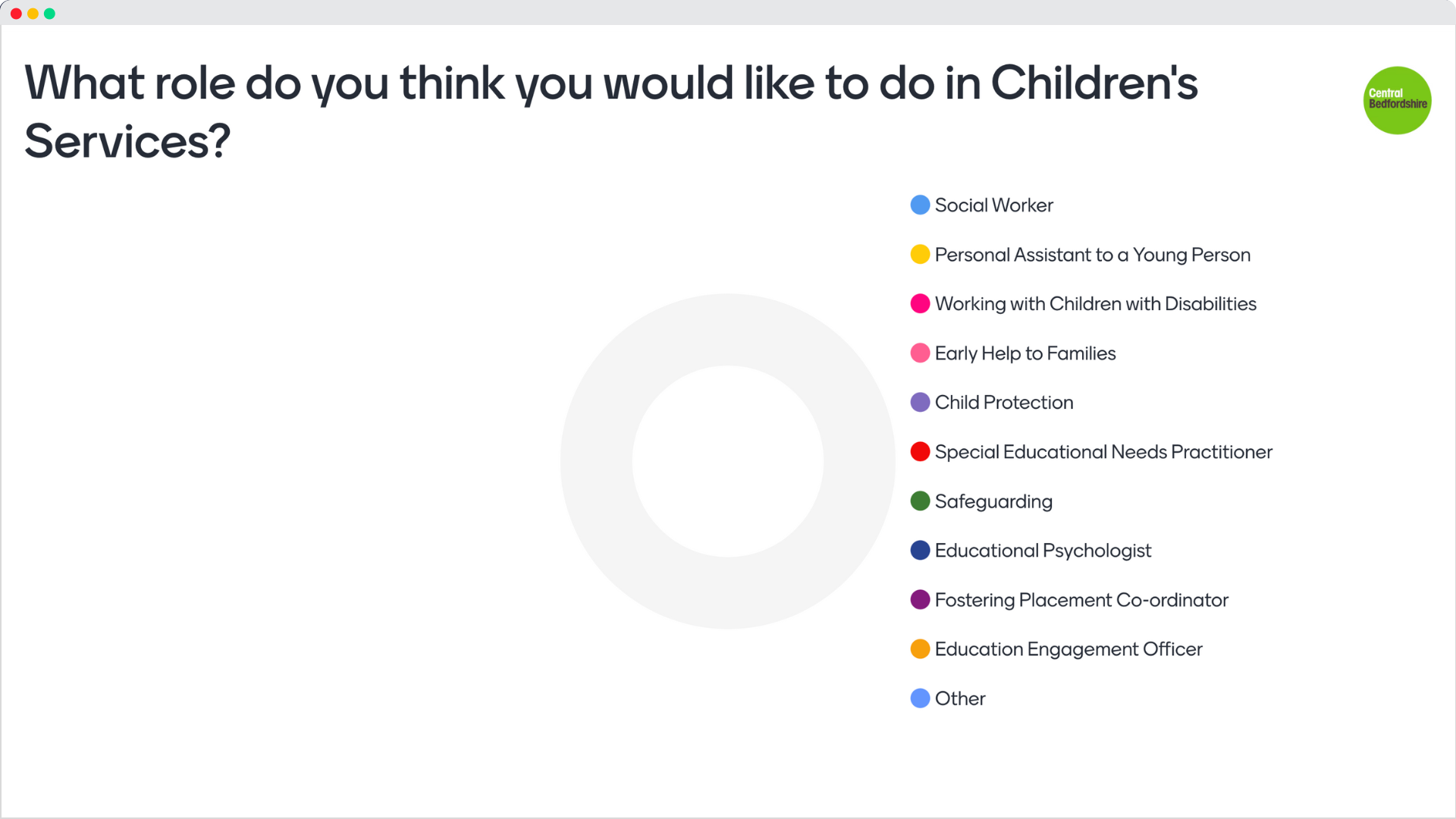 What role do you think you would like to do in Children's Services?

Central Bedfordshire

Social Worker

Personal Assistant to a Young Person

Working with Children with Disabilities

Early Help to Families

Child Protection

Special Educational Needs Practitioner

Safeguarding

Educational Psychologist

Fostering Placement Co-ordinator

Education Engagement Officer

Other